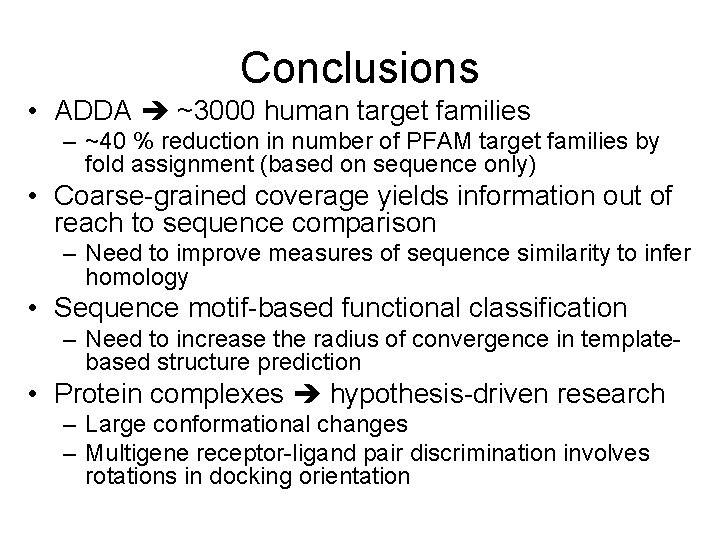 Conclusions

• ADDA ➔ ~3000 human target families
– ~40 % reduction in number of PFAM target families by fold assignment (based on sequence only)

• Coarse-grained coverage yields information out of reach to sequence comparison
– Need to improve measures of sequence similarity to infer homology

• Sequence motif-based functional classification
– Need to increase the radius of convergence in template-based structure prediction

• Protein complexes ➔ hypothesis-driven research
– Large conformational changes
– Multigene receptor-ligand pair discrimination involves rotations in docking orientation